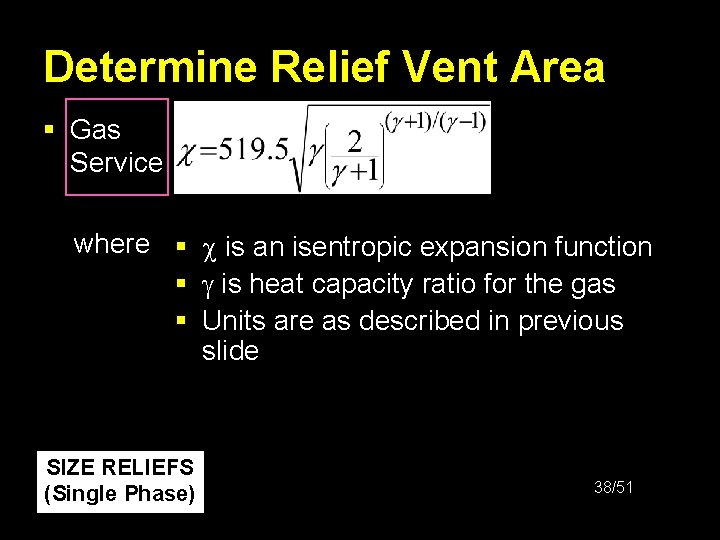 Determine Relief Vent Area

▪ Gas Service $\chi = 519.5\sqrt{\gamma\left(\frac{2}{\gamma+1}\right)^{(\gamma+1)/(\gamma-1)}}$

where
▪ $\chi$ is an isentropic expansion function
▪ $\gamma$ is heat capacity ratio for the gas
▪ Units are as described in previous slide

SIZE RELIEFS
(Single Phase)

38/51